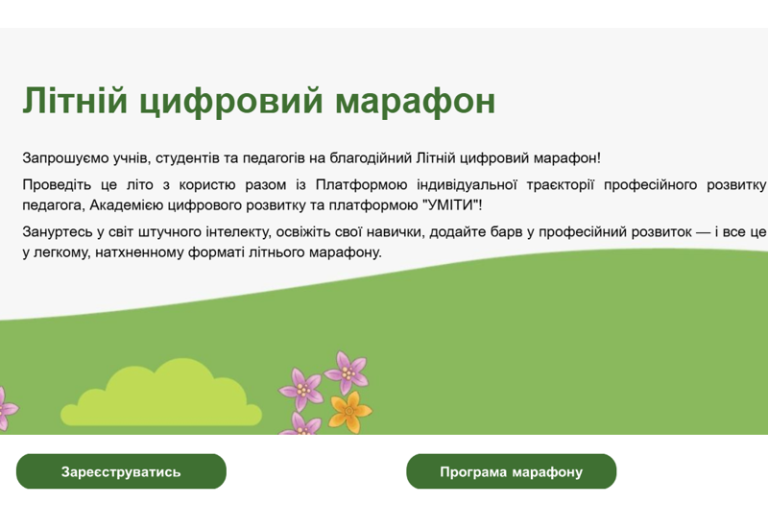 Літній цифровий марафон

Запрошуємо учнів, студентів та педагогів на благодійний Літній цифровий марафон!

Проведіть це літо з користю разом із Платформою індивідуальної траєкторії професійного розвитку педагога, Академією цифрового розвитку та платформою "УМІТИ"!

Зануртесь у світ штучного інтелекту, освіжіть свої навички, додайте барв у професійний розвиток — і все це у легкому, натхненному форматі літнього марафону.

Зареєструватись

Програма марафону